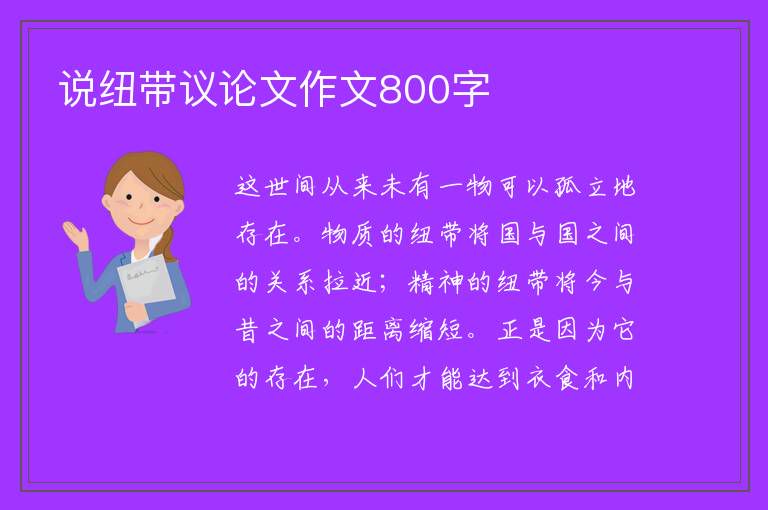 说纽带议论文作文800字

这世间从来未有一物可以孤立地存在。物质的纽带将国与国之间的关系拉近；精神的纽带将今与昔之间的距离缩短。正是因为它的存在，人们才能达到衣食和内